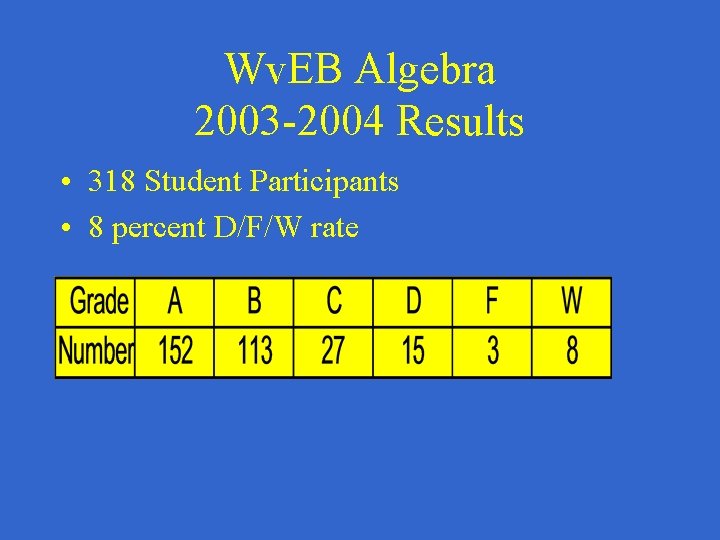 WvEB Algebra
2003-2004 Results

• 318 Student Participants
• 8 percent D/F/W rate

| Grade | A | B | C | D | F | W |
|---|---|---|---|---|---|---|
| Number | 152 | 113 | 27 | 15 | 3 | 8 |